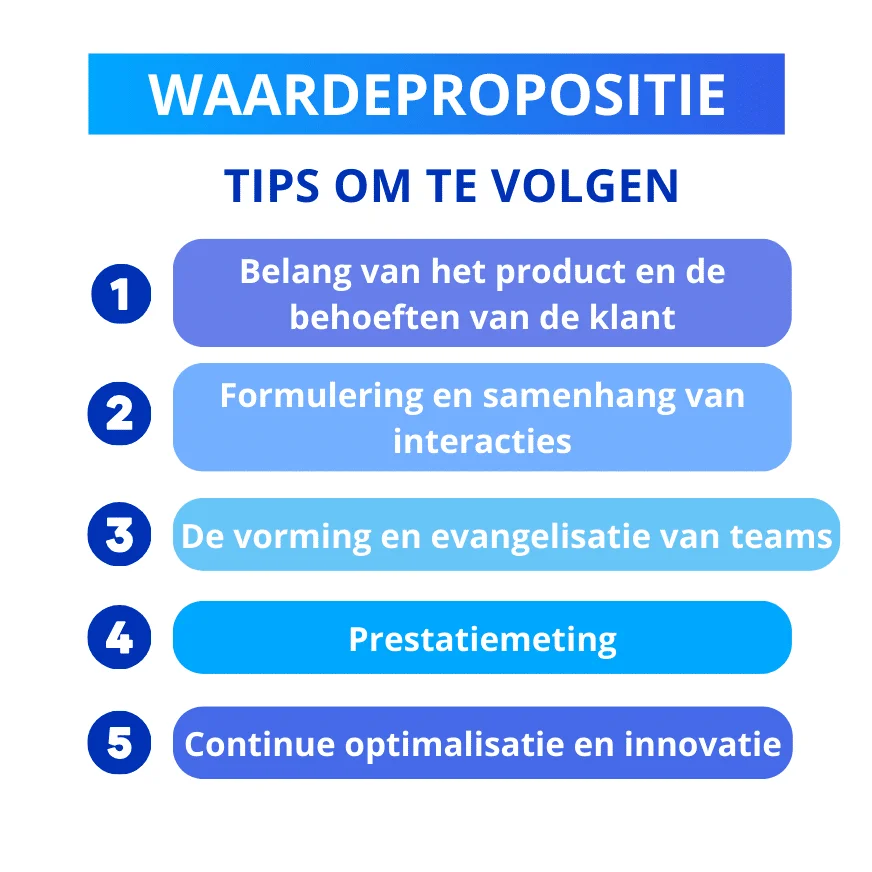 WAARDEPROPOSITIE

TIPS OM TE VOLGEN

1 Belang van het product en de behoeften van de klant

2 Formulering en samenhang van interacties

3 De vorming en evangelisatie van teams

4 Prestatiemeting

5 Continue optimalisatie en innovatie